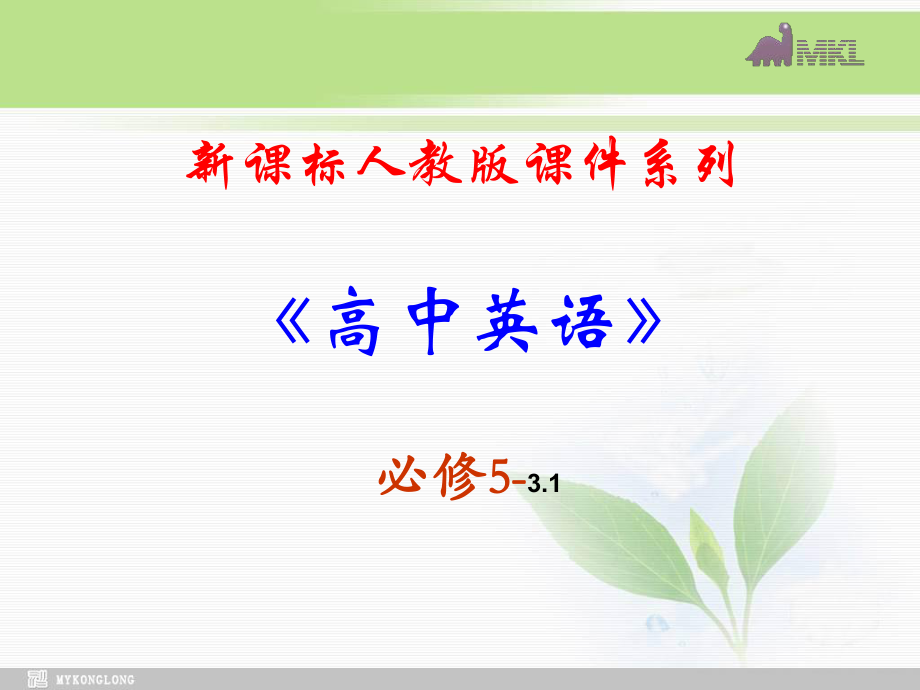 MKL

新课标人教版课件系列

《高中英语》

必修5-3.1

MYKONGLONG